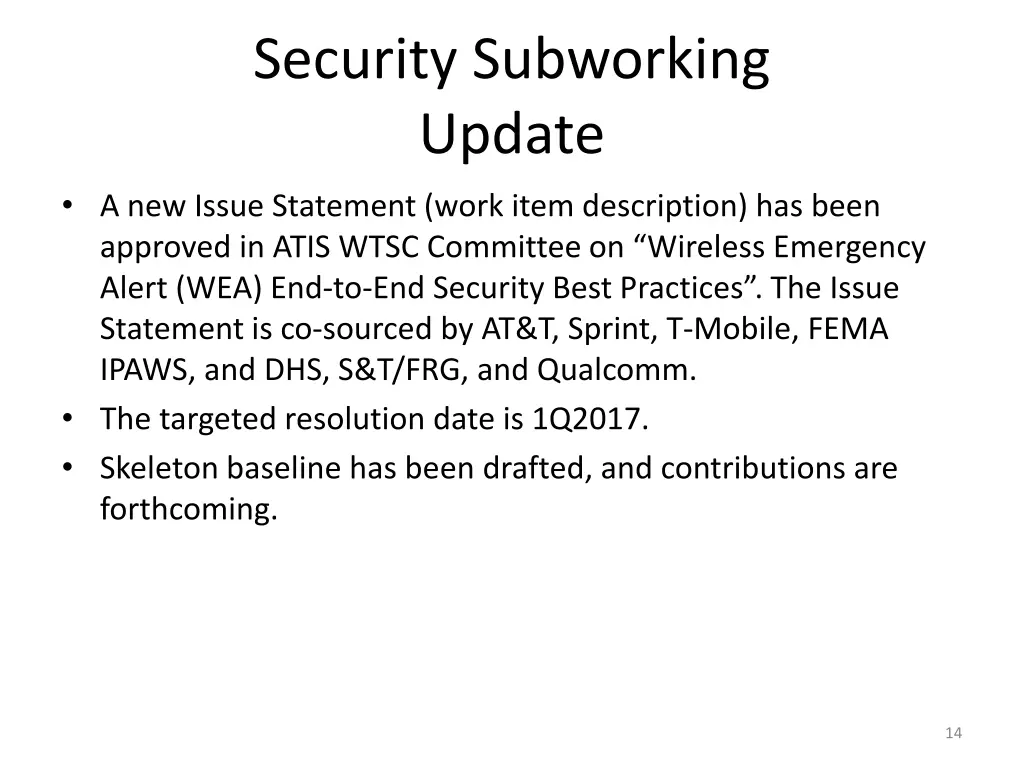 Security Subworking Update

• A new Issue Statement (work item description) has been approved in ATIS WTSC Committee on “Wireless Emergency Alert (WEA) End-to-End Security Best Practices”. The Issue Statement is co-sourced by AT&T, Sprint, T-Mobile, FEMA IPAWS, and DHS, S&T/FRG, and Qualcomm.
• The targeted resolution date is 1Q2017.
• Skeleton baseline has been drafted, and contributions are forthcoming.

14